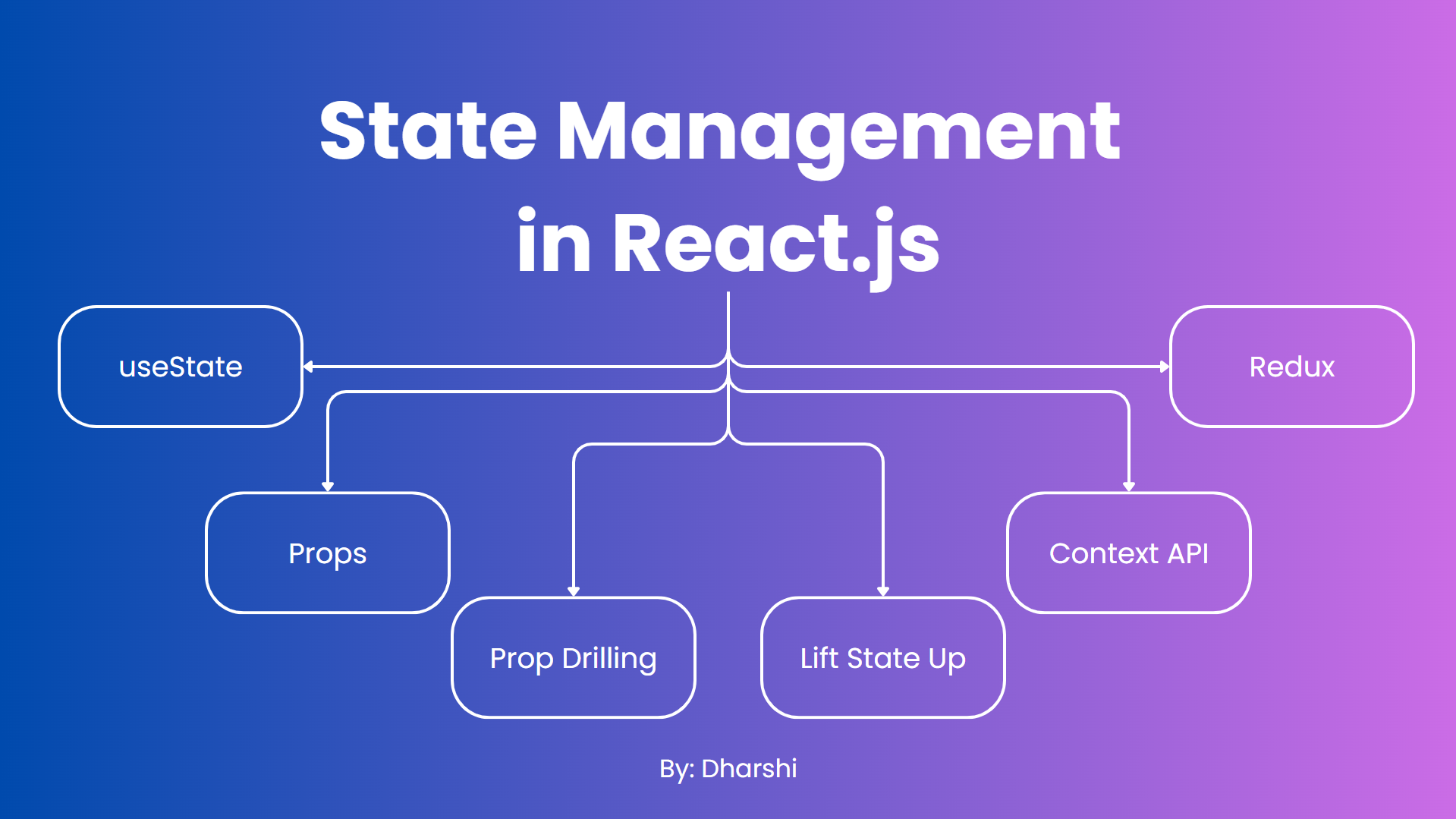 State Management in React.js

useState

Redux

Props

Context API

Prop Drilling

Lift State Up

By: Dharshi